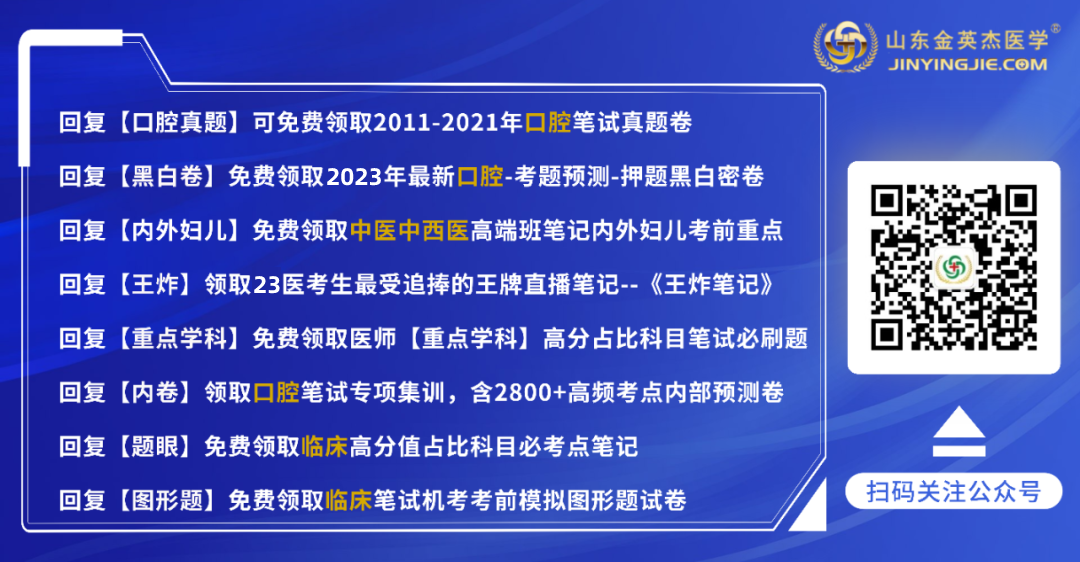 山东金英杰医学®
JINYINGJIE.COM

回复【口腔真题】可免费领取2011-2021年口腔笔试真题卷

回复【黑白卷】免费领取2023年最新口腔-考题预测-押题黑白密卷

回复【内外妇儿】免费领取中医中西医高端班笔记内外妇儿考前重点

回复【王炸】领取23医考生最受追捧的王牌直播笔记--《王炸笔记》

回复【重点学科】免费领取医师【重点学科】高分占比科目笔试必刷题

回复【内卷】领取口腔笔试专项集训，含2800+高频考点内部预测卷

回复【题眼】免费领取临床高分值占比科目必考点笔记

回复【图形题】免费领取临床笔试机考考前模拟图形题试卷

扫码关注公众号